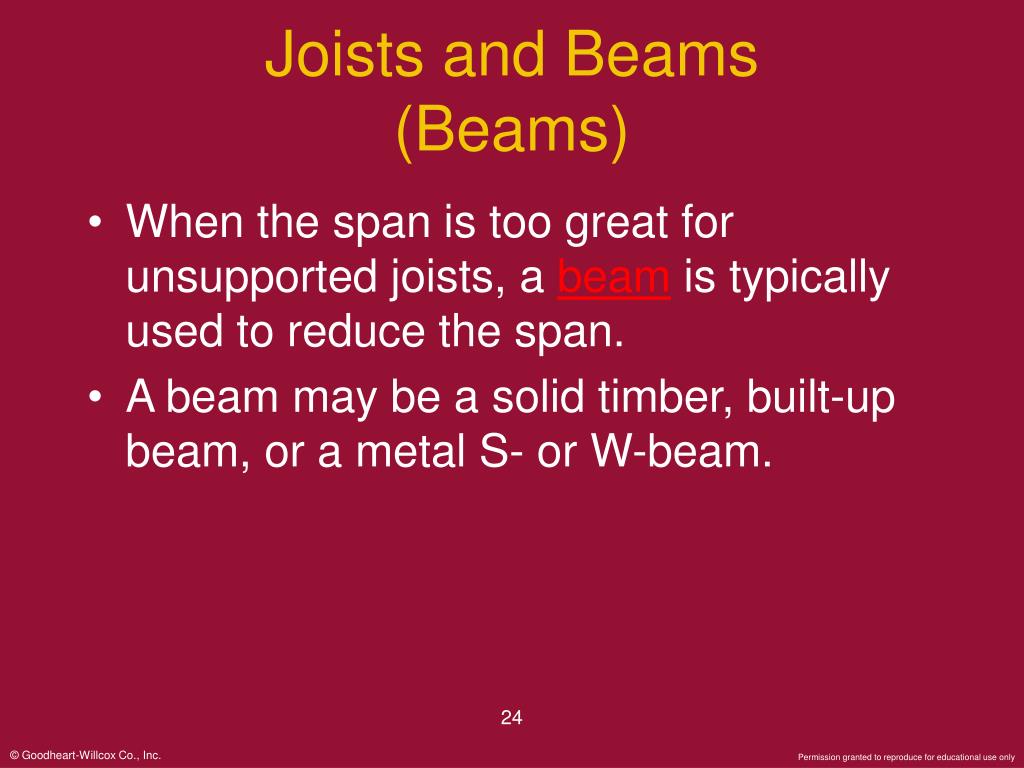 Joists and Beams
(Beams)

• When the span is too great for unsupported joists, a beam is typically used to reduce the span.
• A beam may be a solid timber, built-up beam, or a metal S- or W-beam.

24

© Goodheart-Willcox Co., Inc.

Permission granted to reproduce for educational use only